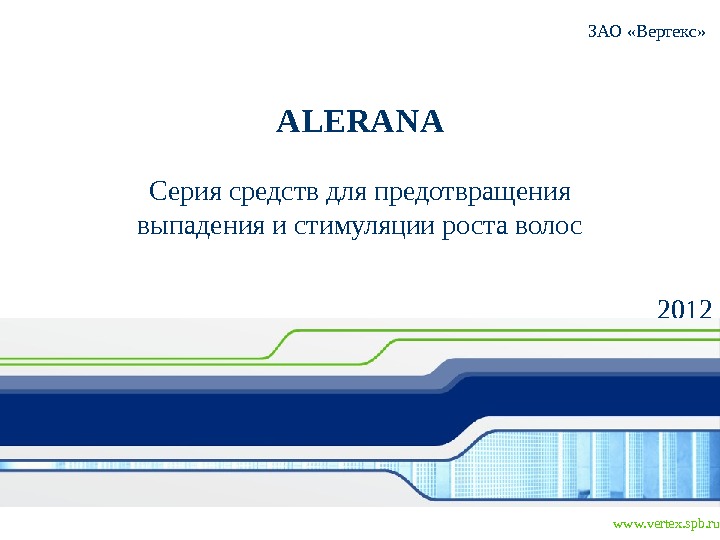 ЗАО «Вертекс»

ALERANA

Серия средств для предотвращения выпадения и стимуляции роста волос

2012

www.vertex.spb.ru